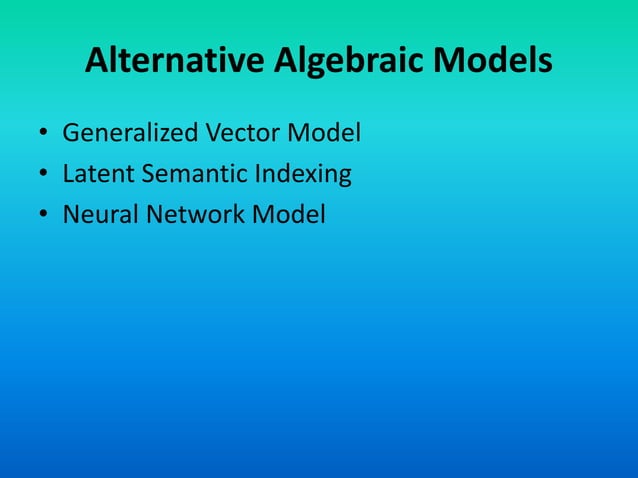 Alternative Algebraic Models

• Generalized Vector Model
• Latent Semantic Indexing
• Neural Network Model